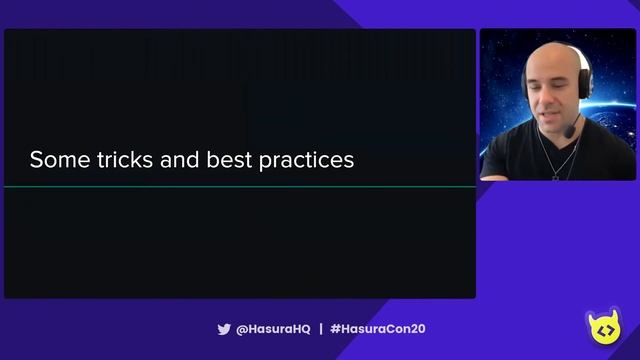 Some tricks and best practices

@HasuraHQ | #HasuraCon20